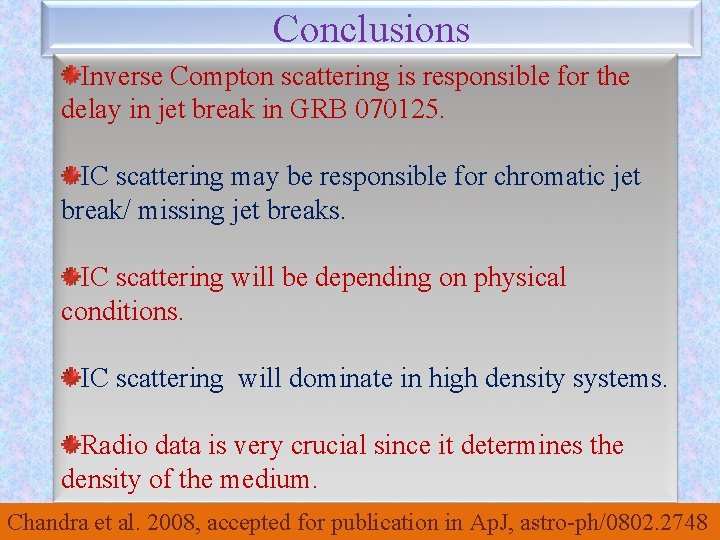 Conclusions

Inverse Compton scattering is responsible for the delay in jet break in GRB 070125.

IC scattering may be responsible for chromatic jet break/ missing jet breaks.

IC scattering will be depending on physical conditions.

IC scattering will dominate in high density systems.

Radio data is very crucial since it determines the density of the medium.

Chandra et al. 2008, accepted for publication in ApJ, astro-ph/0802.2748